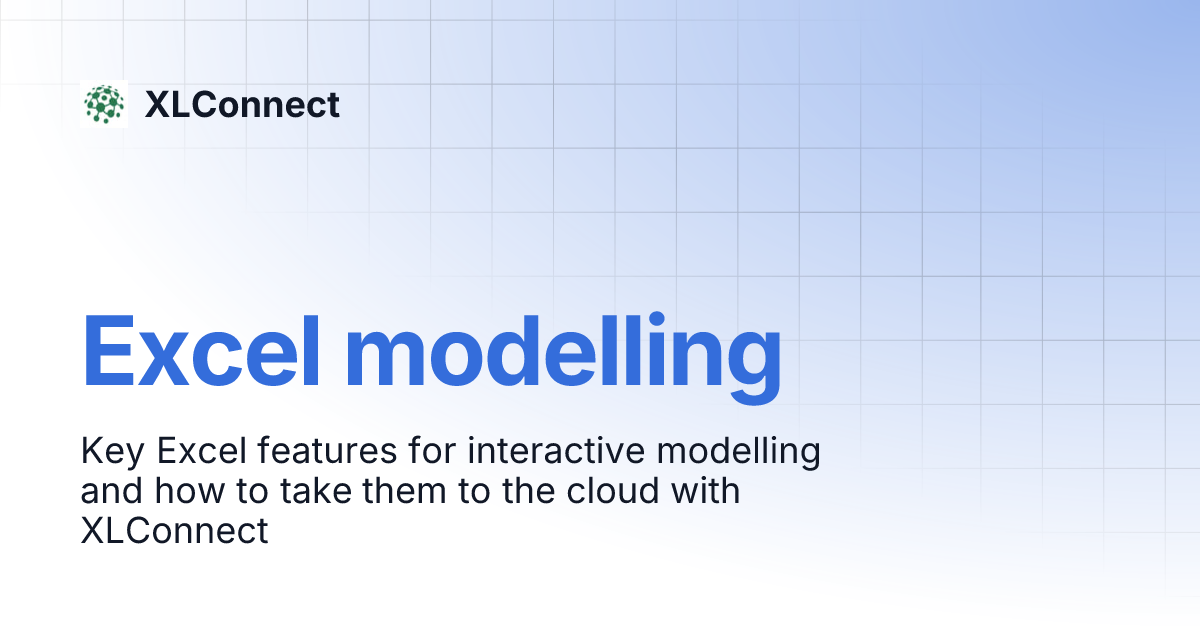 XLConnect

Excel modelling

Key Excel features for interactive modelling and how to take them to the cloud with XLConnect